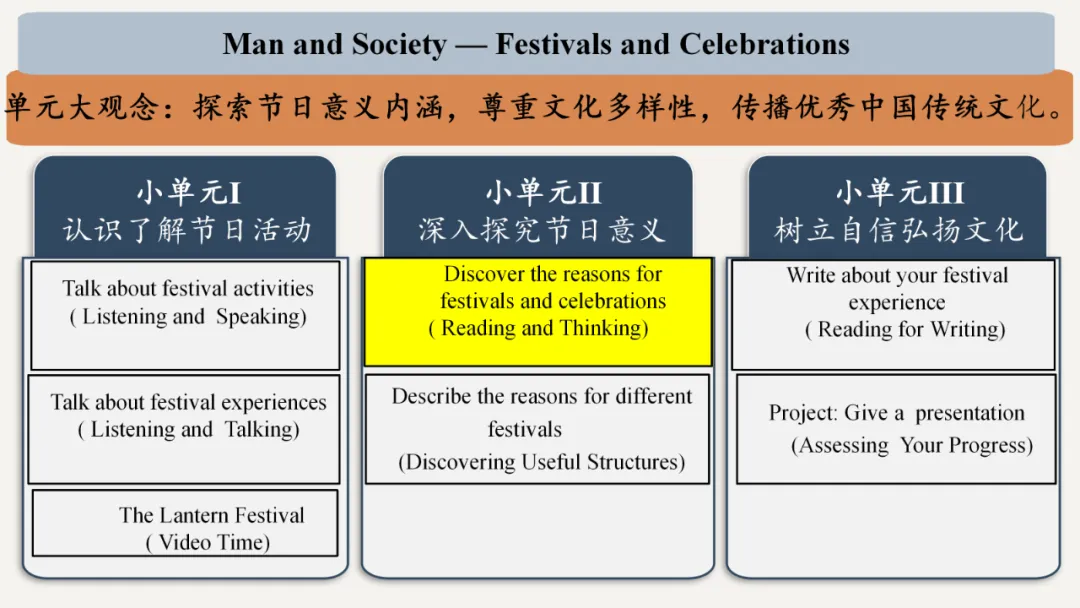 Man and Society — Festivals and Celebrations

单元大观念：探索节日意义内涵，尊重文化多样性，传播优秀中国传统文化。

小单元I
认识了解节日活动

Talk about festival activities
( Listening and Speaking)

Talk about festival experiences
( Listening and Talking)

The Lantern Festival
( Video Time)

小单元II
深入探究节日意义

Discover the reasons for festivals and celebrations
( Reading and Thinking)

Describe the reasons for different festivals
(Discovering Useful Structures)

小单元III
树立自信弘扬文化

Write about your festival experience
( Reading for Writing)

Project: Give a presentation
(Assessing Your Progress)